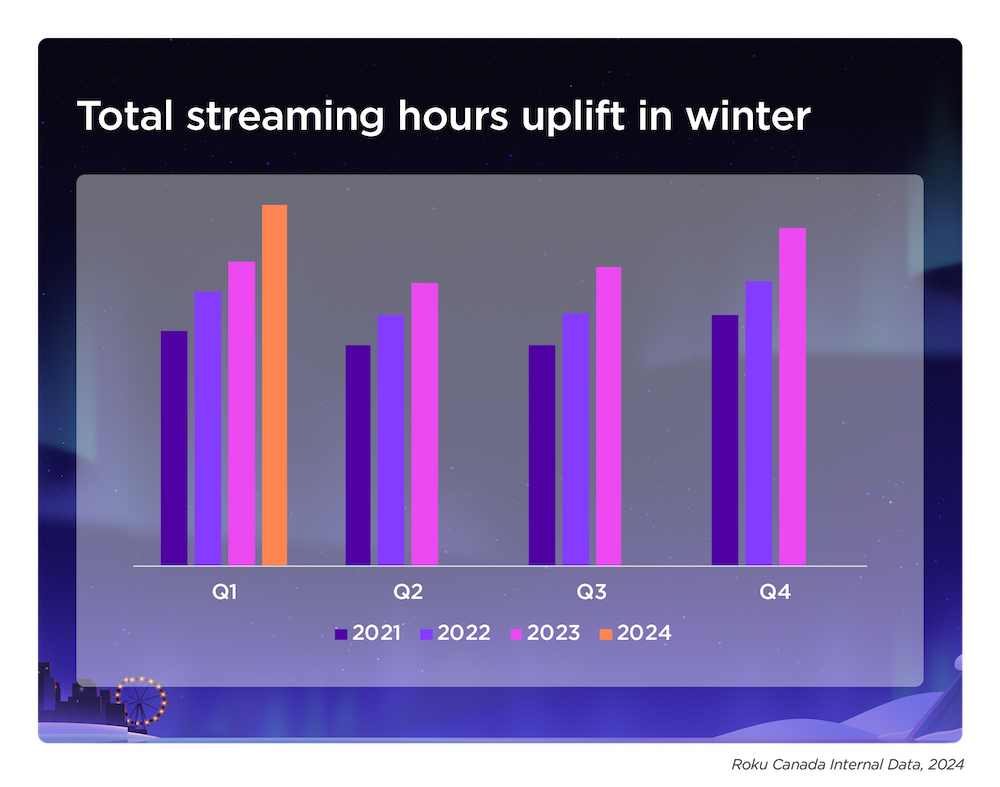 Total streaming hours uplift in winter

Q1
Q2
Q3
Q4

2021 2022 2023 2024

Roku Canada Internal Data, 2024